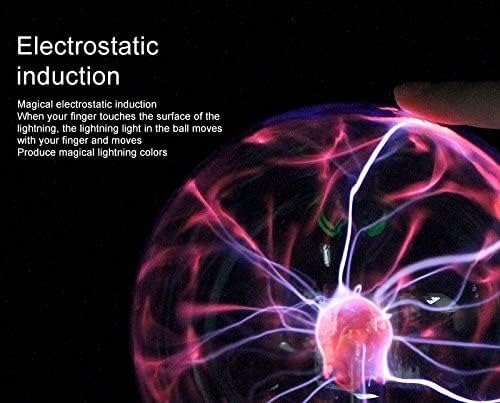 Electrostatic induction

Magical electrostatic induction
When your finger touches the surface of the lightning, the lightning light in the ball moves with your finger and moves
Produce magical lightning colors